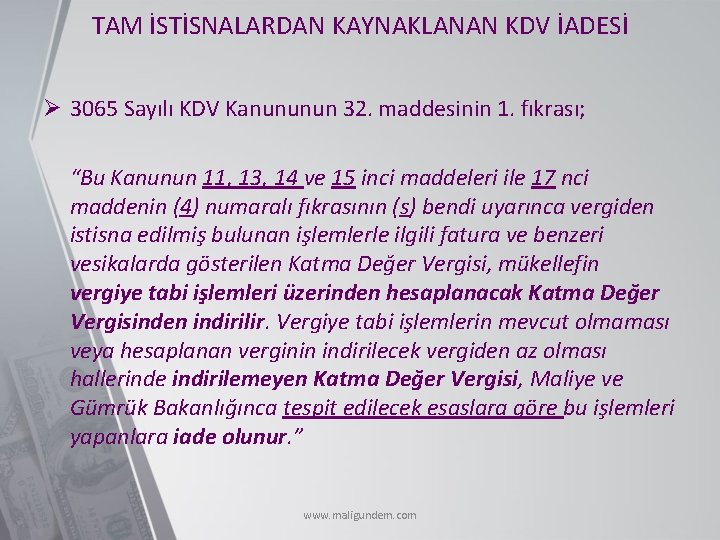 TAM İSTİSNALARDAN KAYNAKLANAN KDV İADESİ

➢ 3065 Sayılı KDV Kanununun 32. maddesinin 1. fıkrası;

"Bu Kanunun 11, 13, 14 ve 15 inci maddeleri ile 17 nci maddenin (4) numaralı fıkrasının (s) bendi uyarınca vergiden istisna edilmiş bulunan işlemlerle ilgili fatura ve benzeri vesikalarda gösterilen Katma Değer Vergisi, mükellefin vergiye tabi işlemleri üzerinden hesaplanacak Katma Değer Vergisinden indirilir. Vergiye tabi işlemlerin mevcut olmaması veya hesaplanan verginin indirilecek vergiden az olması hallerinde indirilemeyen Katma Değer Vergisi, Maliye ve Gümrük Bakanlığınca tespit edilecek esaslara göre bu işlemleri yapanlara iade olunur."

www.maligundem.com